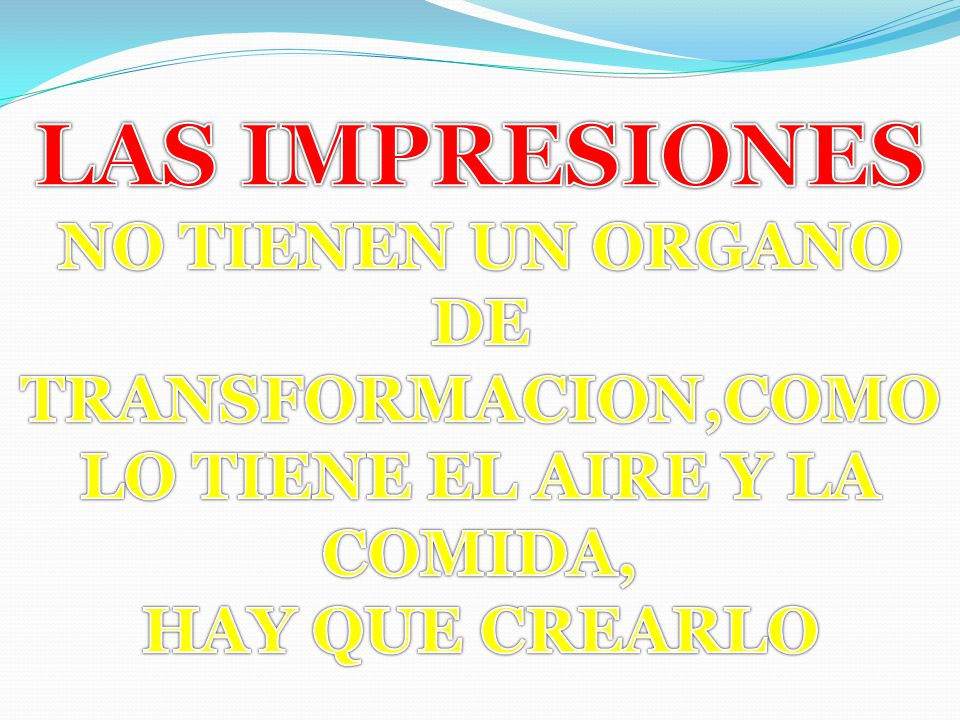 LAS IMPRESIONES

NO TIENEN UN ORGANO DE TRANSFORMACION,COMO LO TIENE EL AIRE Y LA COMIDA,
HAY QUE CREARLO